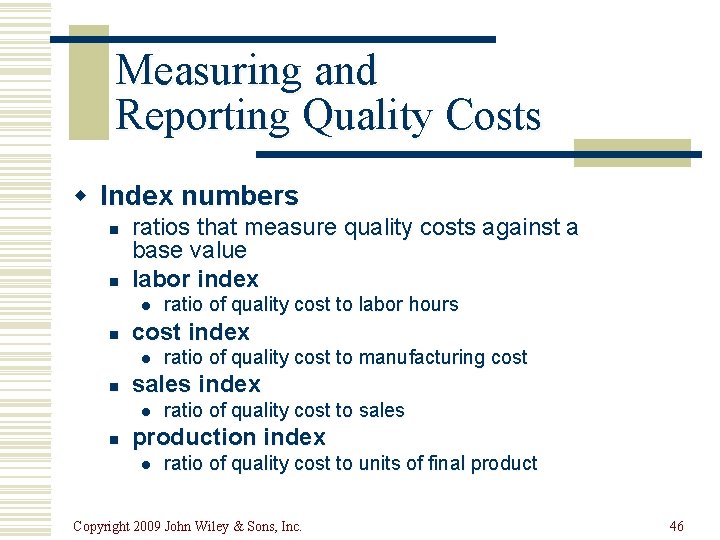 Measuring and Reporting Quality Costs

Index numbers
ratios that measure quality costs against a base value
labor index
ratio of quality cost to labor hours
cost index
ratio of quality cost to manufacturing cost
sales index
ratio of quality cost to sales
production index
ratio of quality cost to units of final product

Copyright 2009 John Wiley & Sons, Inc.

46